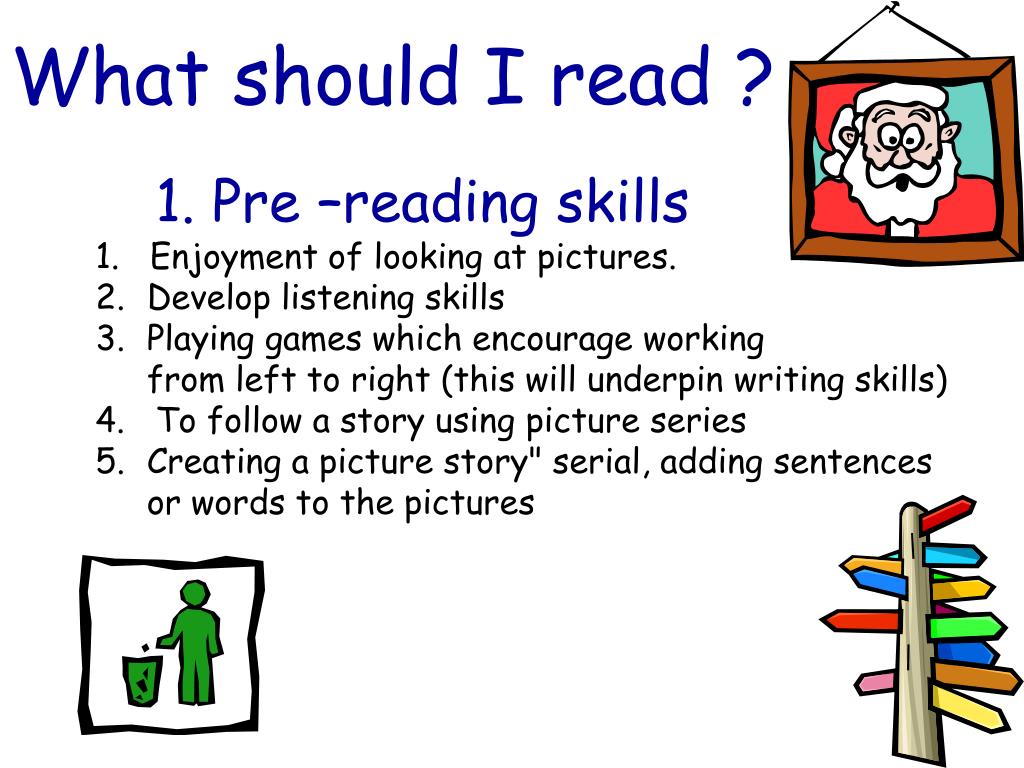 What should I read ?

1. Pre –reading skills

1. Enjoyment of looking at pictures.
2. Develop listening skills
3. Playing games which encourage working from left to right (this will underpin writing skills)
4. To follow a story using picture series
5. Creating a picture story" serial, adding sentences or words to the pictures